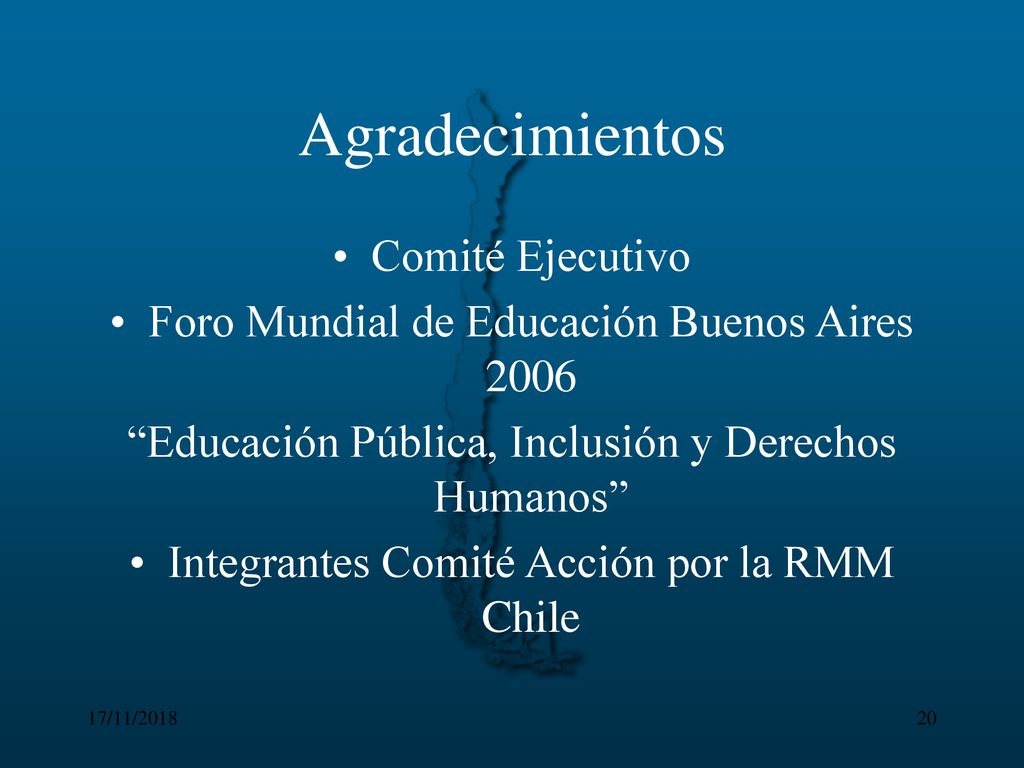 Agradecimientos

• Comité Ejecutivo
• Foro Mundial de Educación Buenos Aires 2006

“Educación Pública, Inclusión y Derechos Humanos”

• Integrantes Comité Acción por la RMM Chile

17/11/2018

20